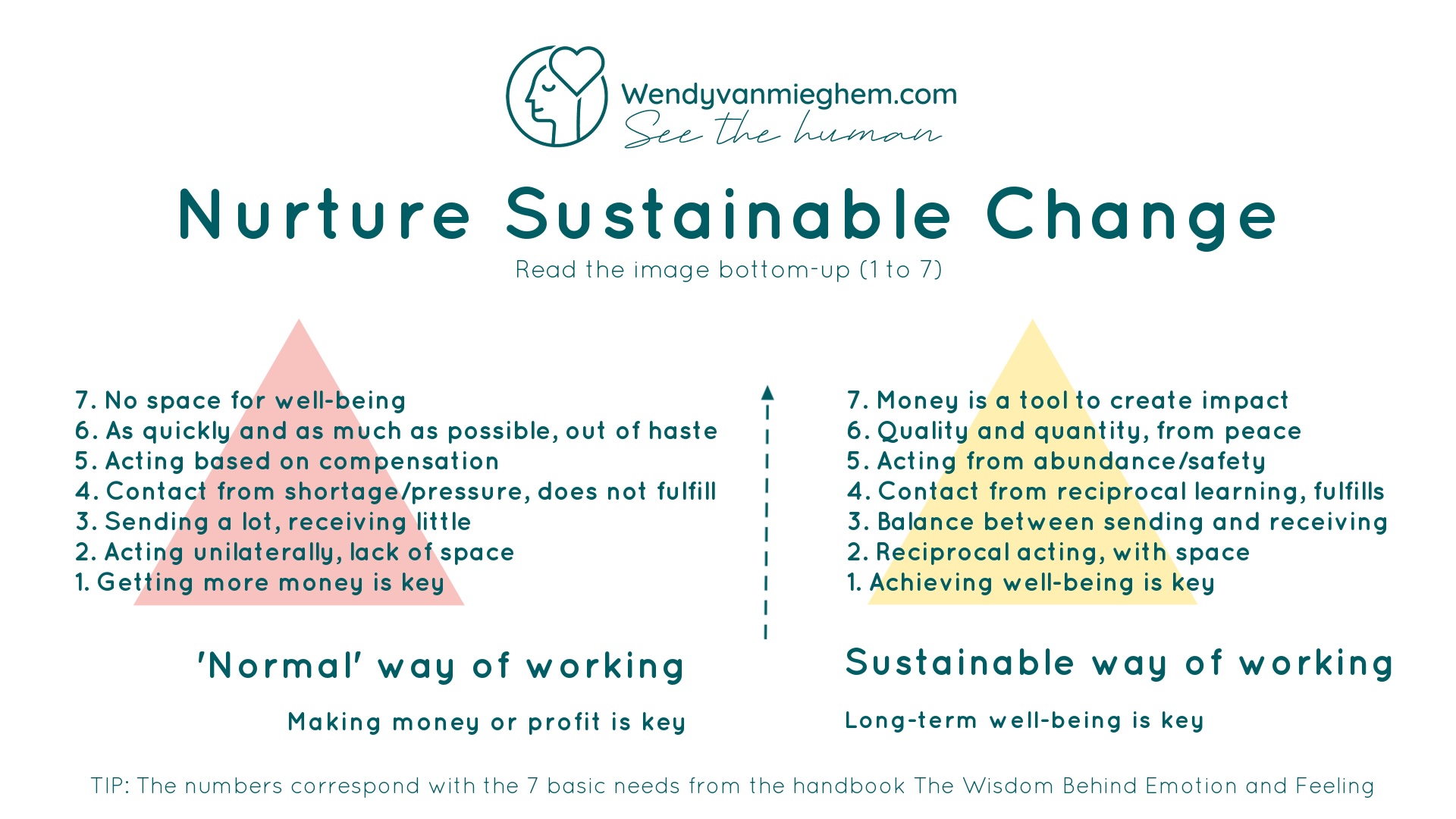 Wendyvanmieghem.com
See the human

Nurture Sustainable Change

Read the image bottom-up (1 to 7)

7. No space for well-being
6. As quickly and as much as possible, out of haste
5. Acting based on compensation
4. Contact from shortage/pressure, does not fulfill
3. Sending a lot, receiving little
2. Acting unilaterally, lack of space
1. Getting more money is key

'Normal' way of working

Making money or profit is key

7. Money is a tool to create impact
6. Quality and quantity, from peace
5. Acting from abundance/safety
4. Contact from reciprocal learning, fulfills
3. Balance between sending and receiving
2. Reciprocal acting, with space
1. Achieving well-being is key

Sustainable way of working

Long-term well-being is key

TIP: The numbers correspond with the 7 basic needs from the handbook The Wisdom Behind Emotion and Feeling